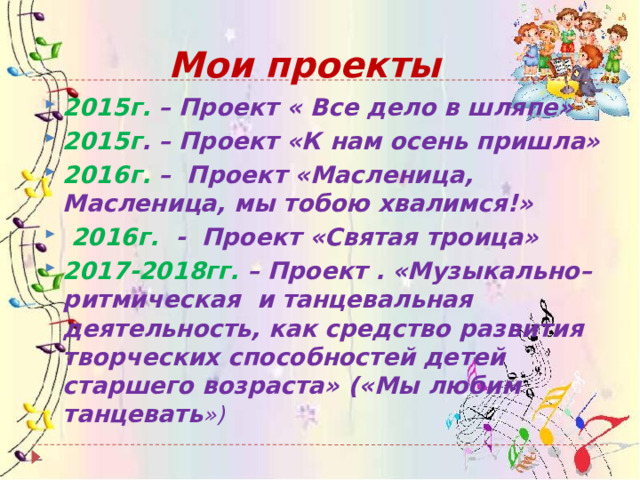 Мои проекты

2015г. – Проект « Все дело в шляпе»

2015г. – Проект «К нам осень пришла»

2016г. – Проект «Масленица, Масленица, мы тобою хвалимся!»

2016г. - Проект «Святая троица»

2017-2018гг. – Проект . «Музыкально–ритмическая и танцевальная деятельность, как средство развития творческих способностей детей старшего возраста» («Мы любим танцевать»)